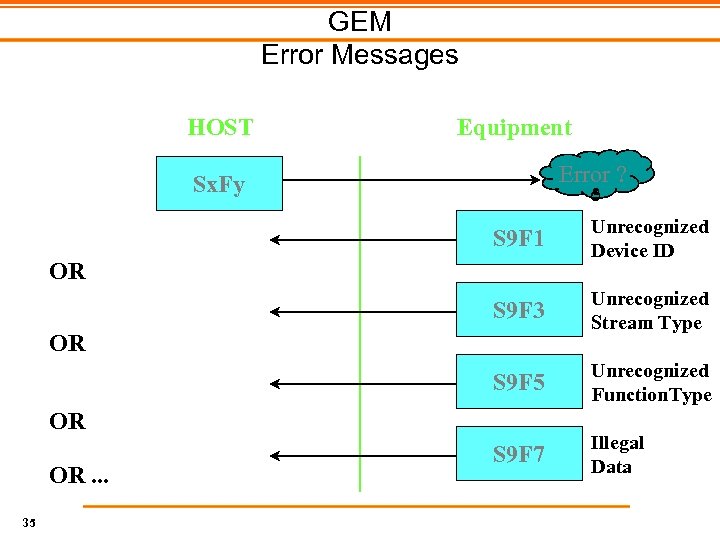 GEM
Error Messages

HOST

Equipment

SxFy

Error ?

S9F1

Unrecognized Device ID

OR

S9F3

Unrecognized Stream Type

OR

S9F5

Unrecognized FunctionType

OR

S9F7

Illegal Data

OR ...

35